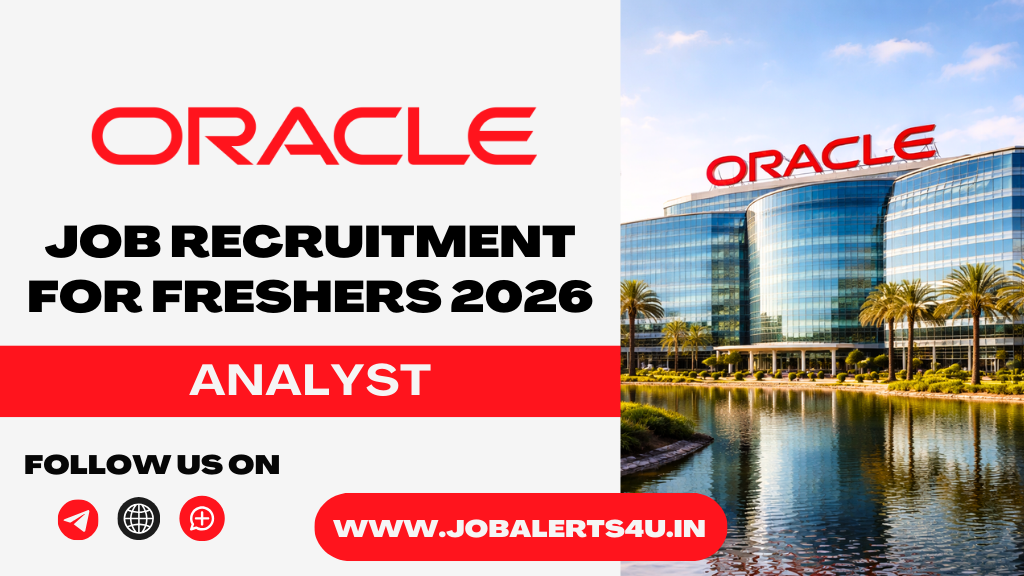 ORACLE

JOB RECRUITMENT FOR FRESHERS 2026

ANALYST

FOLLOW US ON

WWW.JOBALERTS4U.IN

ORACLE